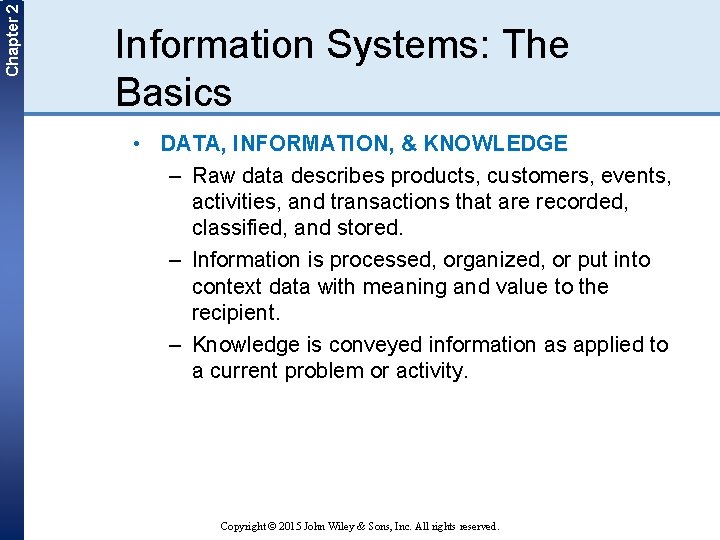 Chapter 2

Information Systems: The Basics

• DATA, INFORMATION, & KNOWLEDGE

– Raw data describes products, customers, events, activities, and transactions that are recorded, classified, and stored.

– Information is processed, organized, or put into context data with meaning and value to the recipient.

– Knowledge is conveyed information as applied to a current problem or activity.

Copyright © 2015 John Wiley & Sons, Inc. All rights reserved.